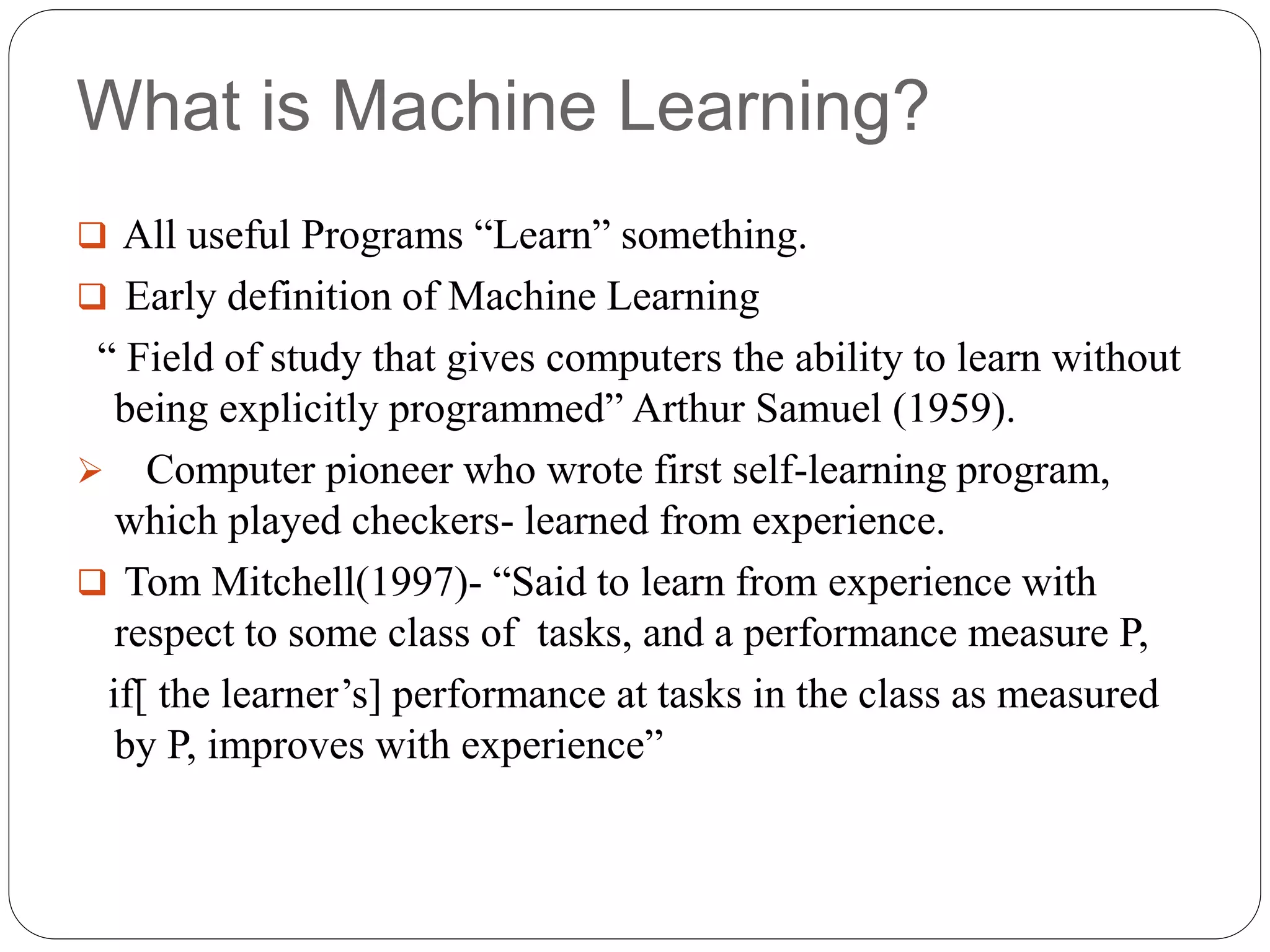 What is Machine Learning?

❑ All useful Programs “Learn” something.

❑ Early definition of Machine Learning

“ Field of study that gives computers the ability to learn without being explicitly programmed” Arthur Samuel (1959).

➢ Computer pioneer who wrote first self-learning program, which played checkers- learned from experience.

❑ Tom Mitchell(1997)- “Said to learn from experience with respect to some class of tasks, and a performance measure P,

if[ the learner’s] performance at tasks in the class as measured by P, improves with experience”